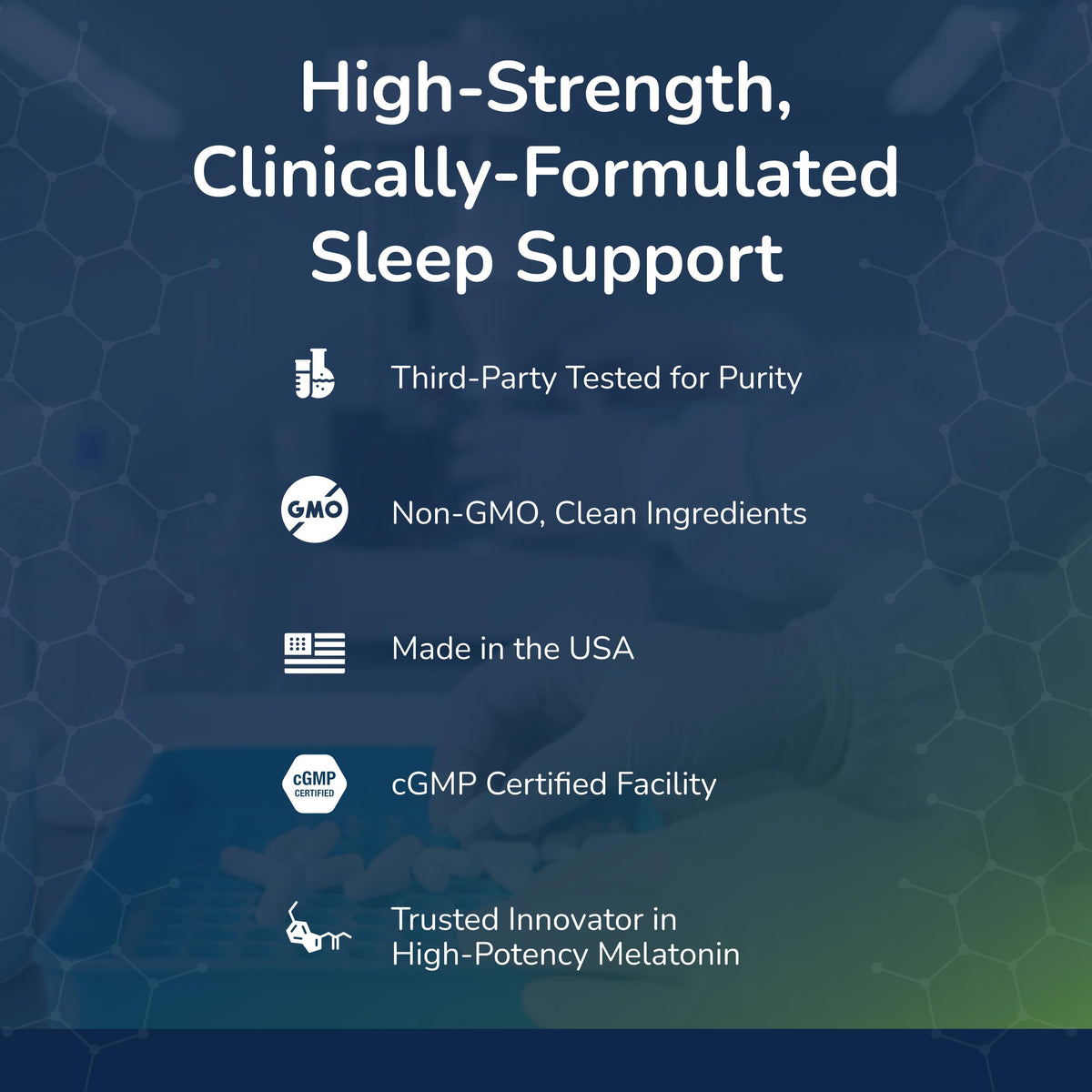 High-Strength, Clinically-Formulated Sleep Support

Third-Party Tested for Purity

GMO

Non-GMO, Clean Ingredients

Made in the USA

cGMP CERTIFIED

cGMP Certified Facility

Trusted Innovator in High-Potency Melatonin